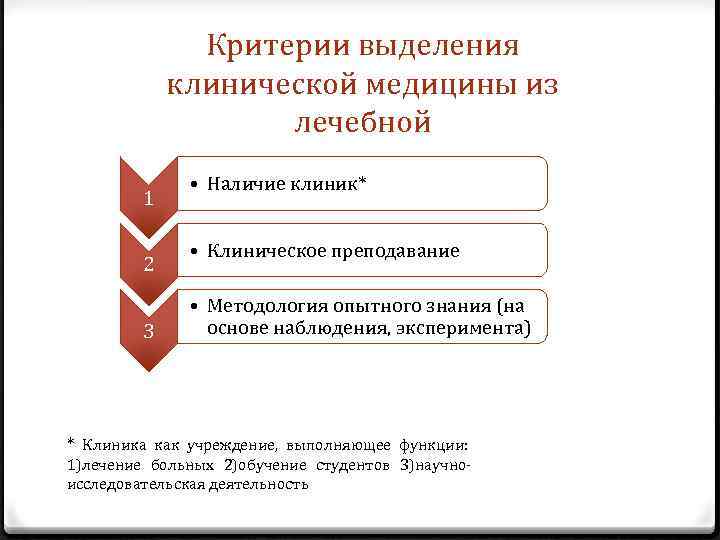 Критерии выделения клинической медицины из лечебной

1

• Наличие клиник*

2

• Клиническое преподавание

3

• Методология опытного знания (на основе наблюдения, эксперимента)

* Клиника как учреждение, выполняющее функции: 1)лечение больных 2)обучение студентов 3)научно-исследовательская деятельность